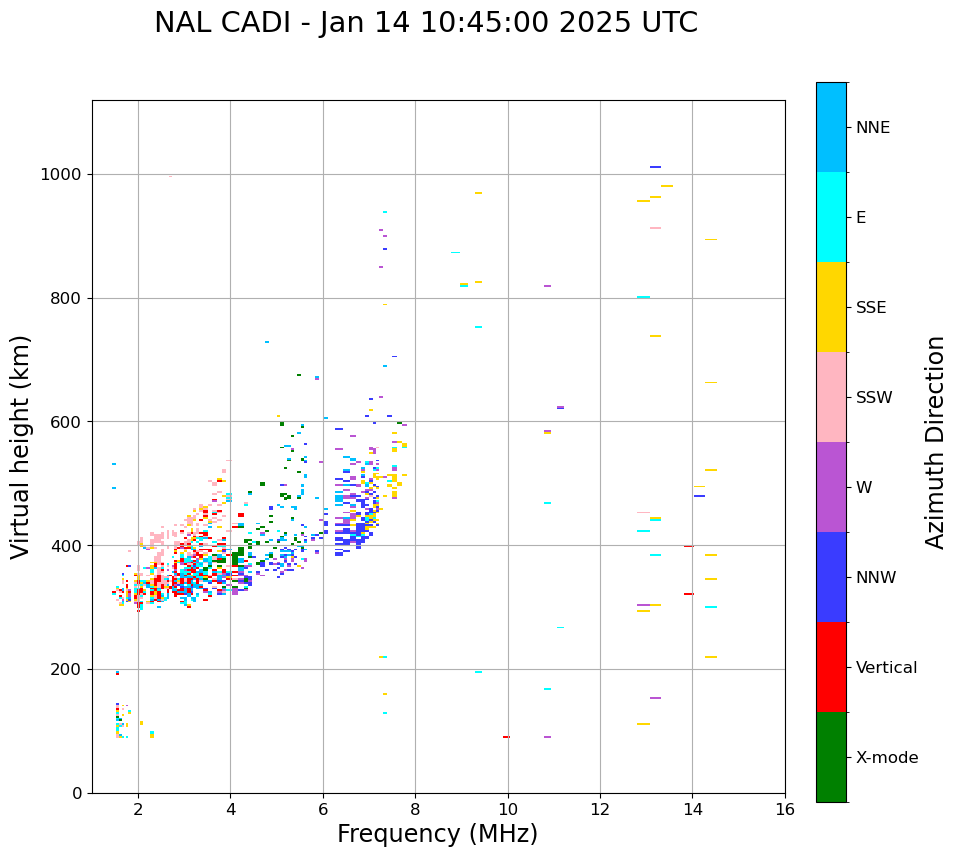 NAL CADI - Jan 14 10:45:00 2025 UTC

Virtual height (km)

1000
800
600
400
200
0

2
4
6
8
10
12
14
16

Frequency (MHz)

NNE
E
SSE
SSW
W
NNW
Vertical
X-mode

Azimuth Direction